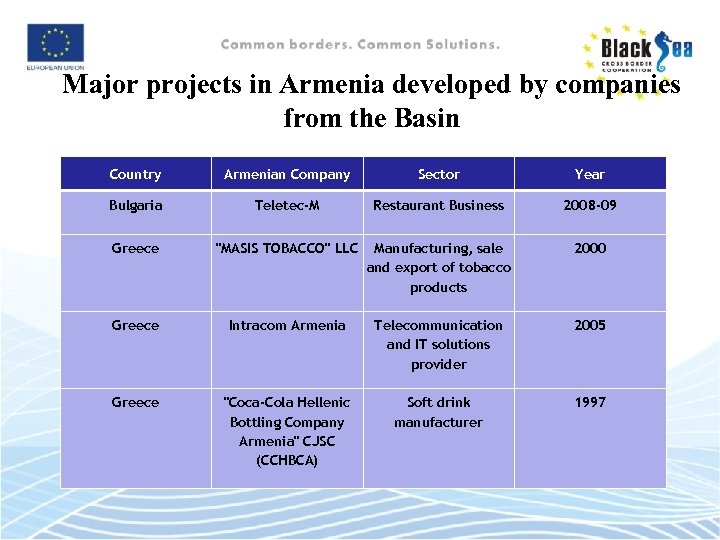 EUROPEAN UNION

Common borders. Common Solutions.

Black Sea
CROSS BORDER COOPERATION

Major projects in Armenia developed by companies from the Basin

| Country | Armenian Company | Sector | Year |
|---|---|---|---|
| Bulgaria | Teletec-M | Restaurant Business | 2008-09 |
| Greece | "MASIS TOBACCO" LLC | Manufacturing, sale and export of tobacco products | 2000 |
| Greece | Intracom Armenia | Telecommunication and IT solutions provider | 2005 |
| Greece | "Coca-Cola Hellenic Bottling Company Armenia" CJSC (CCHBCA) | Soft drink manufacturer | 1997 |